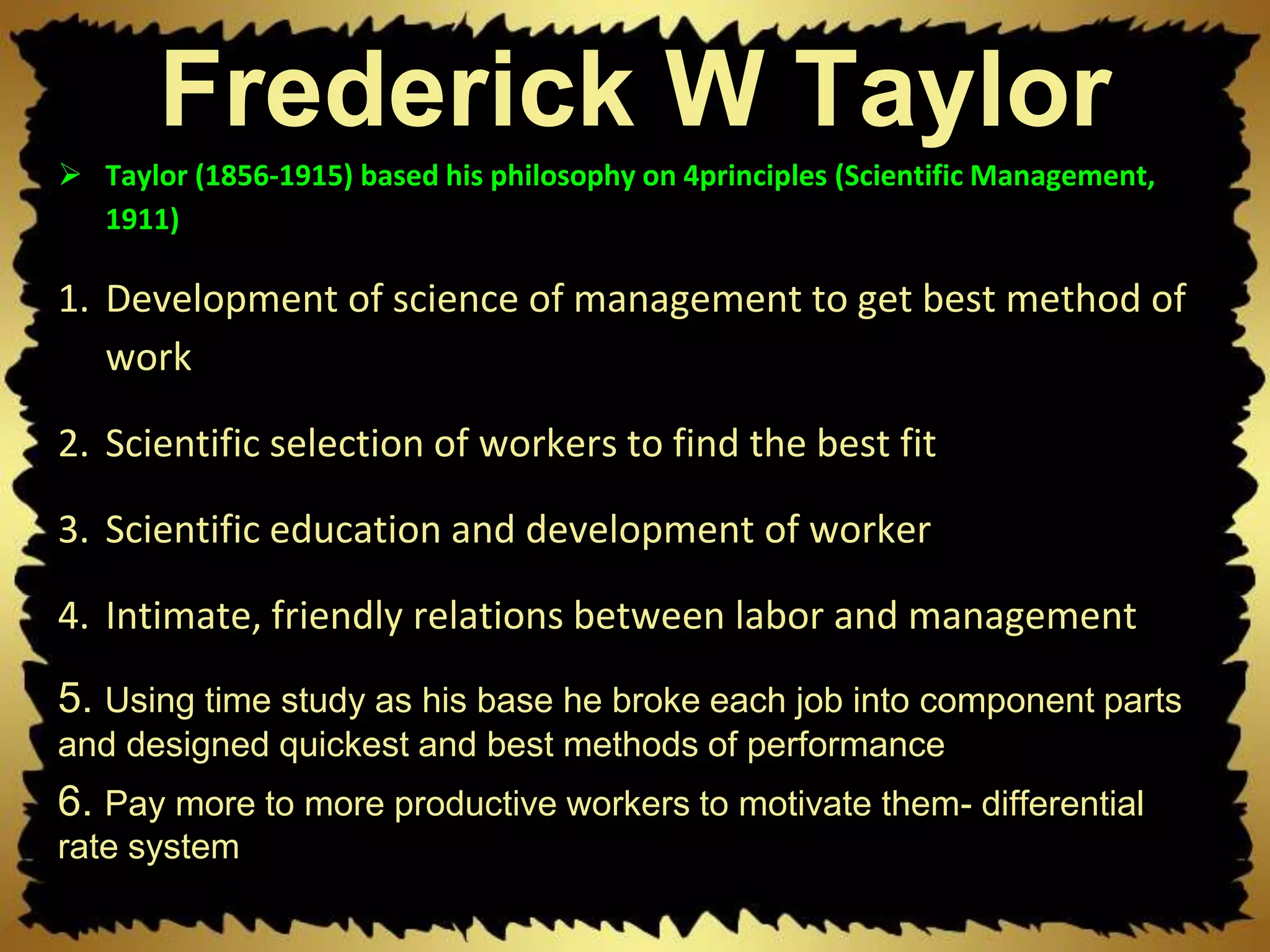 Frederick W Taylor

➢ Taylor (1856-1915) based his philosophy on 4principles (Scientific Management, 1911)

1. Development of science of management to get best method of work

2. Scientific selection of workers to find the best fit

3. Scientific education and development of worker

4. Intimate, friendly relations between labor and management

5. Using time study as his base he broke each job into component parts and designed quickest and best methods of performance

6. Pay more to more productive workers to motivate them- differential rate system